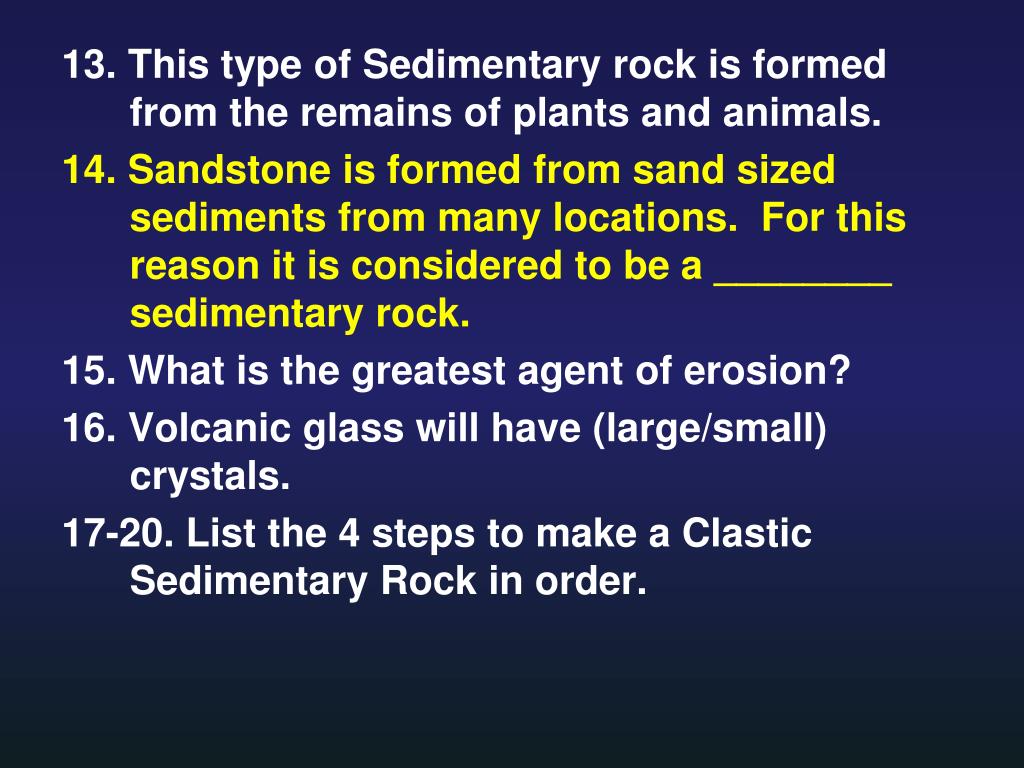 13. This type of Sedimentary rock is formed from the remains of plants and animals.

14. Sandstone is formed from sand sized sediments from many locations. For this reason it is considered to be a ________ sedimentary rock.

15. What is the greatest agent of erosion?

16. Volcanic glass will have (large/small) crystals.

17-20. List the 4 steps to make a Clastic Sedimentary Rock in order.